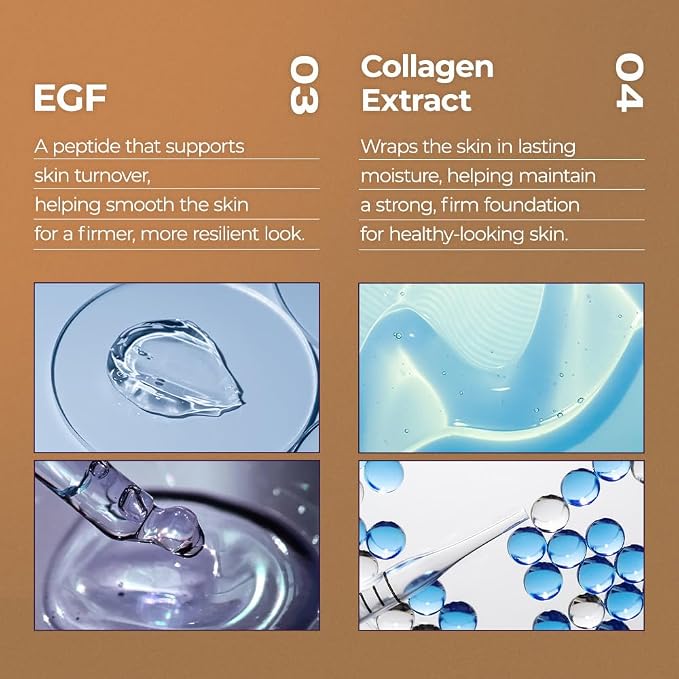 EGF

03

A peptide that supports skin turnover, helping smooth the skin for a firmer, more resilient look.

Collagen Extract

04

Wraps the skin in lasting moisture, helping maintain a strong, firm foundation for healthy-looking skin.